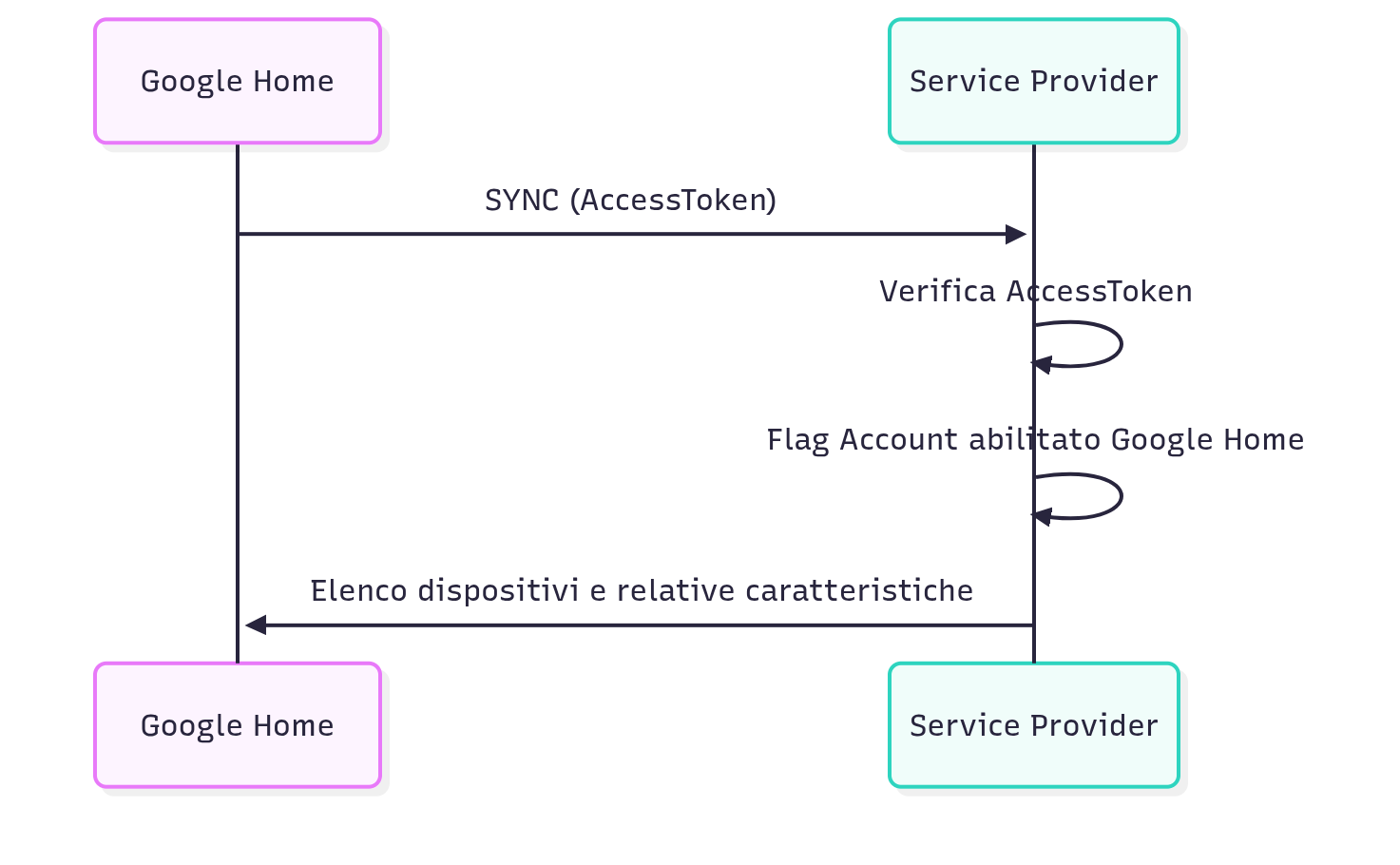 Google Home

Service Provider

SYNC (AccessToken)

Verifica AccessToken

Flag Account abilitato Google Home

Elenco dispositivi e relative caratteristiche

Google Home

Service Provider